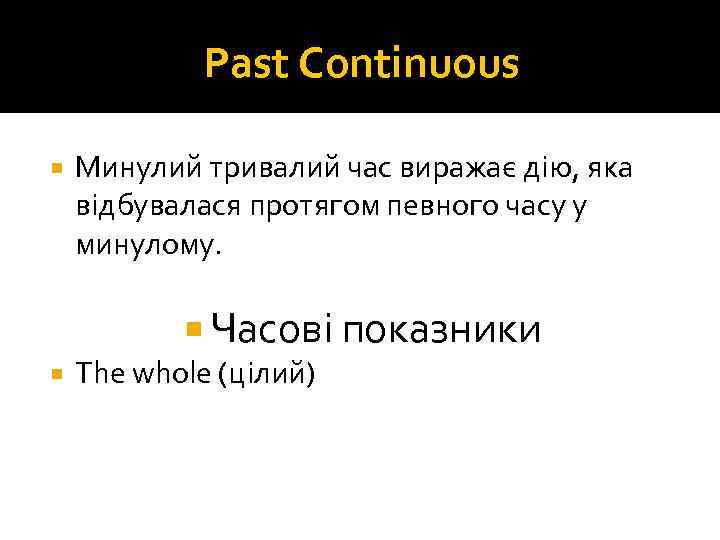 Past Continuous

Минулий тривалий час виражає дію, яка відбувалася протягом певного часу у минулому.

Часові показники

The whole (цілий)